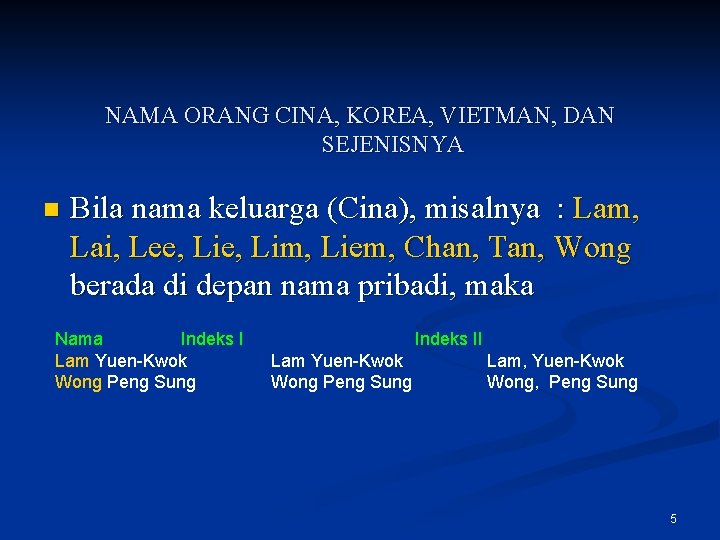 NAMA ORANG CINA, KOREA, VIETMAN, DAN SEJENISNYA

■ Bila nama keluarga (Cina), misalnya : Lam, Lai, Lee, Lie, Lim, Liem, Chan, Tan, Wong berada di depan nama pribadi, maka

| Nama | Indeks I | Indeks II |
|---|---|---|
| Lam Yuen-Kwok | Lam Yuen-Kwok | Lam, Yuen-Kwok |
| Wong Peng Sung | Wong Peng Sung | Wong, Peng Sung |

5